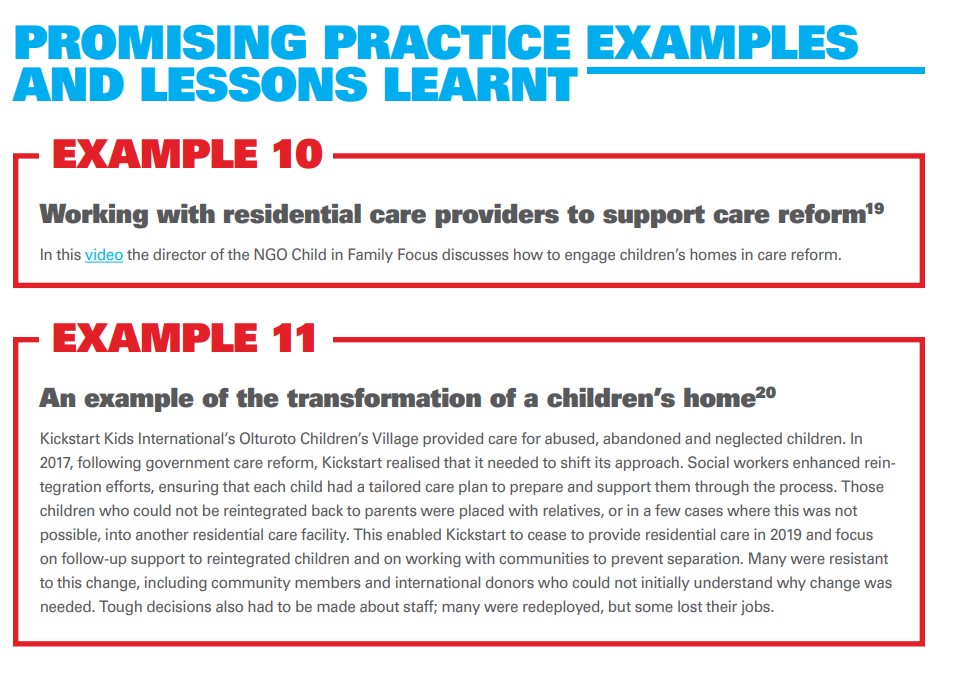 PROMISING PRACTICE EXAMPLES AND LESSONS LEARNT

EXAMPLE 10

Working with residential care providers to support care reform$^{19}$

In this video the director of the NGO Child in Family Focus discusses how to engage children's homes in care reform.

EXAMPLE 11

An example of the transformation of a children's home$^{20}$

Kickstart Kids International's Olturoto Children's Village provided care for abused, abandoned and neglected children. In 2017, following government care reform, Kickstart realised that it needed to shift its approach. Social workers enhanced reintegration efforts, ensuring that each child had a tailored care plan to prepare and support them through the process. Those children who could not be reintegrated back to parents were placed with relatives, or in a few cases where this was not possible, into another residential care facility. This enabled Kickstart to cease to provide residential care in 2019 and focus on follow-up support to reintegrated children and on working with communities to prevent separation. Many were resistant to this change, including community members and international donors who could not initially understand why change was needed. Tough decisions also had to be made about staff; many were redeployed, but some lost their jobs.